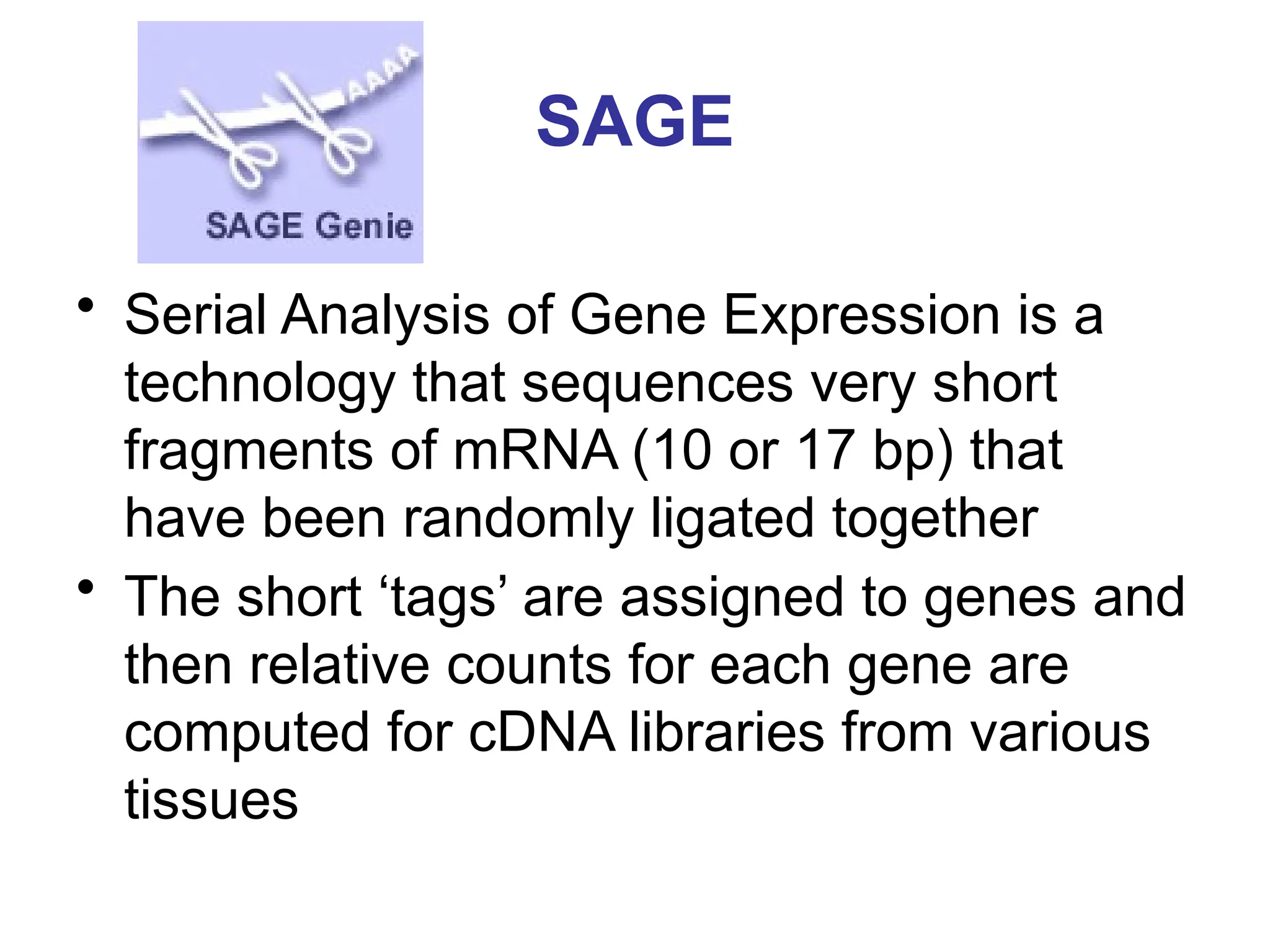 AAAA

SAGE Genie

SAGE

• Serial Analysis of Gene Expression is a technology that sequences very short fragments of mRNA (10 or 17 bp) that have been randomly ligated together

• The short ‘tags’ are assigned to genes and then relative counts for each gene are computed for cDNA libraries from various tissues